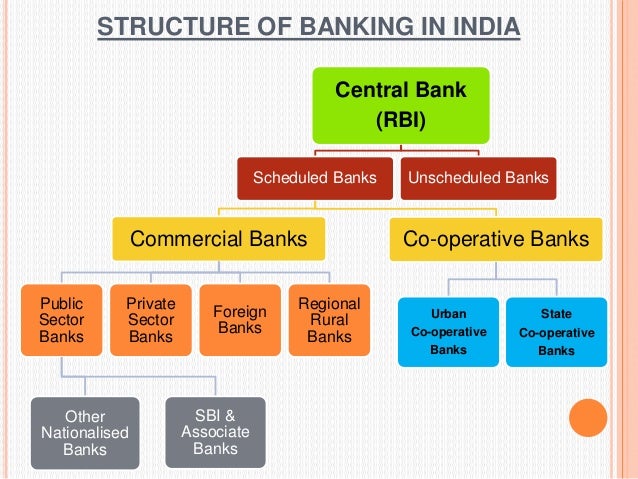 STRUCTURE OF BANKING IN INDIA

Central Bank
(RBI)

Scheduled Banks

Unscheduled Banks

Commercial Banks

Co-operative Banks

Public Sector Banks

Private Sector Banks

Foreign Banks

Regional Rural Banks

Urban Co-operative Banks

State Co-operative Banks

Other Nationalised Banks

SBI & Associate Banks